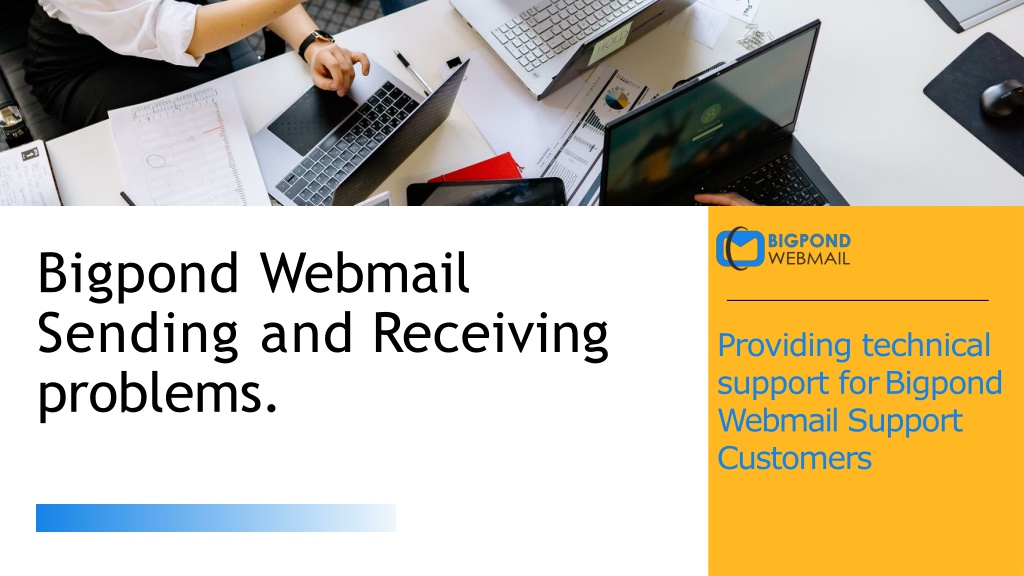 Bigpond Webmail Sending and Receiving problems.

BIGPOND WEBMAIL

Providing technical support for Bigpond Webmail Support Customers